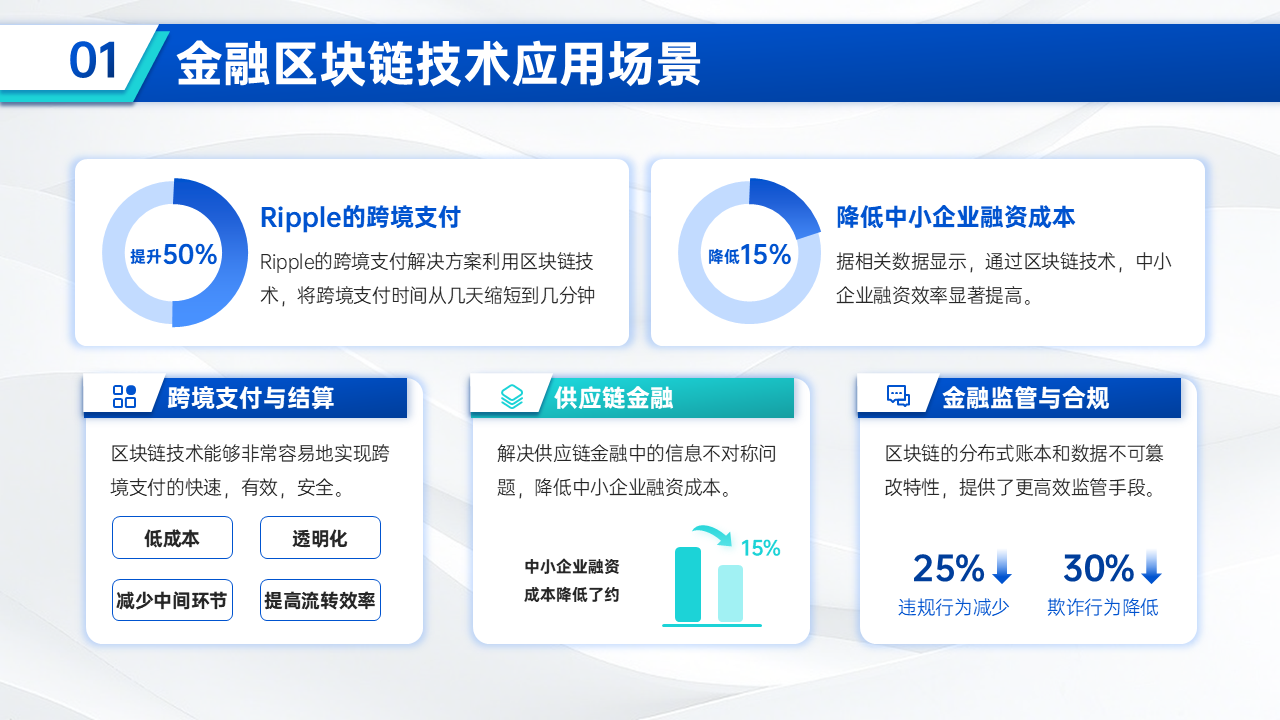 01 金融区块链技术应用场景

提升50%

Ripple的跨境支付

Ripple的跨境支付解决方案利用区块链技术，将跨境支付时间从几天缩短到几分钟

降低15%

降低中小企业融资成本

据相关数据显示，通过区块链技术，中小企业融资效率显著提高。

跨境支付与结算

区块链技术能够非常容易地实现跨境支付的快速，有效，安全。

低成本

透明化

减少中间环节

提高流转效率

供应链金融

解决供应链金融中的信息不对称问题，降低中小企业融资成本。

中小企业融资成本降低了约

15%

金融监管与合规

区块链的分布式账本和数据不可篡改特性，提供了更高效监管手段。

25%

违规行为减少

30%

欺诈行为降低